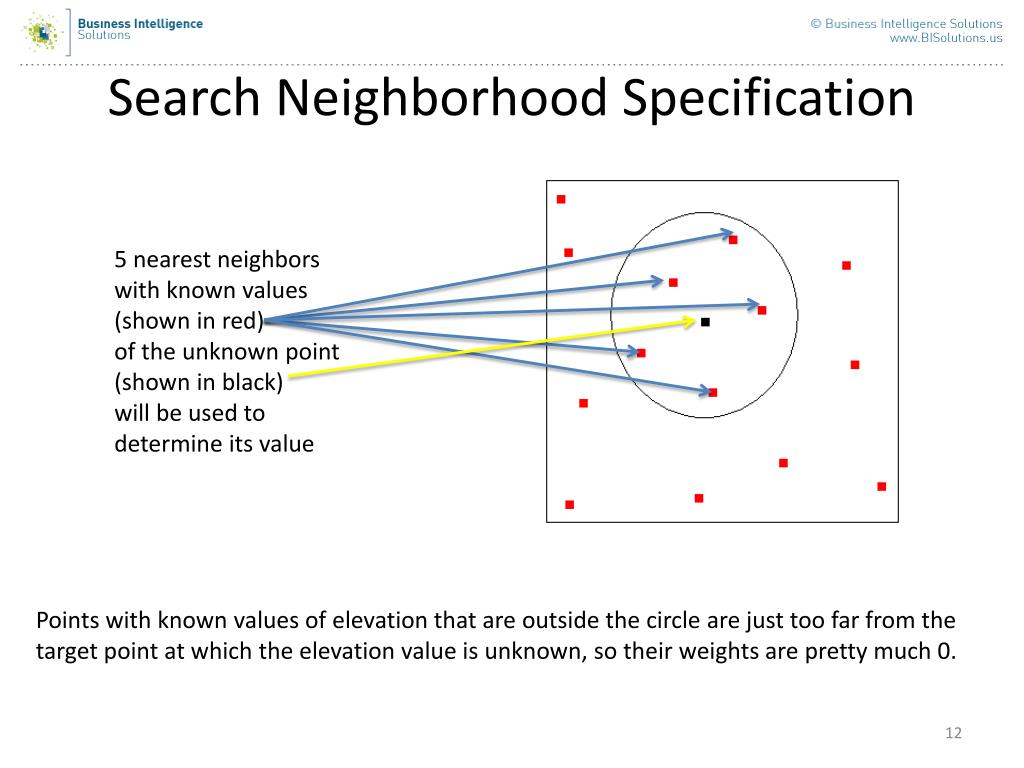 Business Intelligence Solutions

© Business Intelligence Solutions
www.BISolutions.us

Search Neighborhood Specification

5 nearest neighbors with known values (shown in red) of the unknown point (shown in black) will be used to determine its value

Points with known values of elevation that are outside the circle are just too far from the target point at which the elevation value is unknown, so their weights are pretty much 0.

12